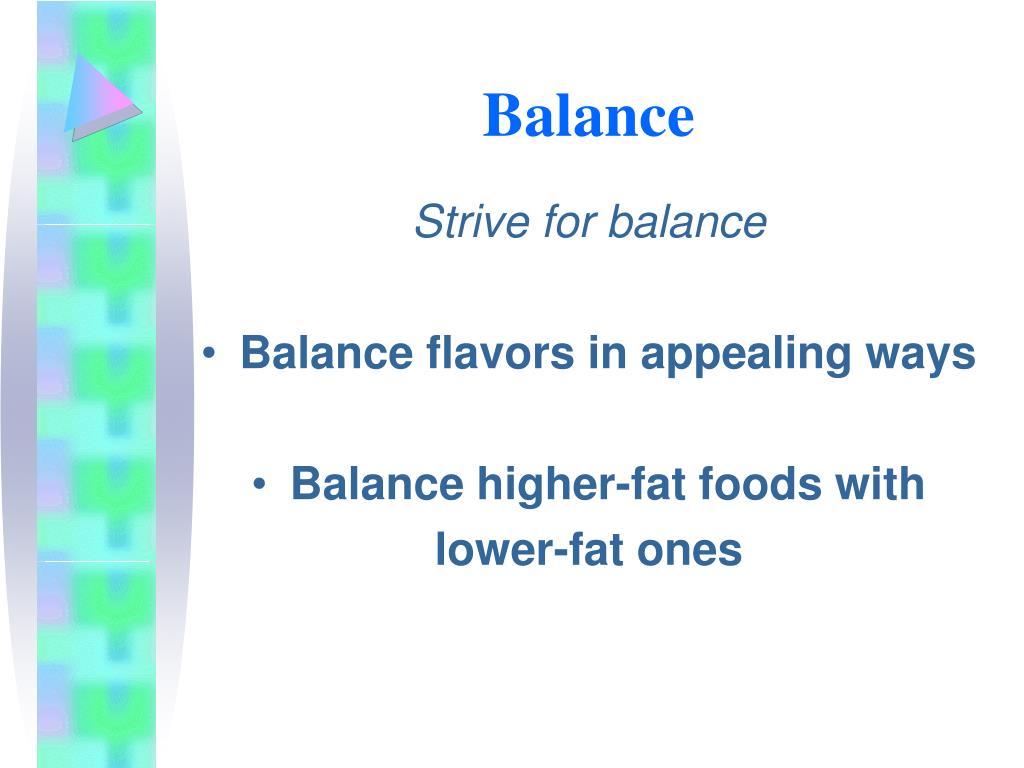 Balance

Strive for balance

• Balance flavors in appealing ways

• Balance higher-fat foods with lower-fat ones